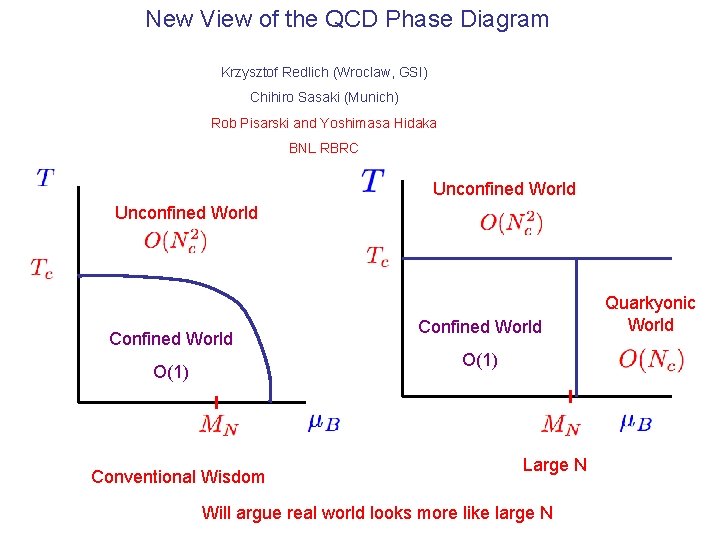 New View of the QCD Phase Diagram

Krzysztof Redlich (Wroclaw, GSI)

Chihiro Sasaki (Munich)

Rob Pisarski and Yoshimasa Hidaka

BNL RBRC

$T$

Unconfined World

$O(N_c^2)$

$T_c$

Confined World

O(1)

$M_N$

$\mu_B$

Conventional Wisdom

$T$

Unconfined World

$O(N_c^2)$

$T_c$

Confined World

O(1)

Quarkyonic World

$O(N_c)$

$M_N$

$\mu_B$

Large N

Will argue real world looks more like large N